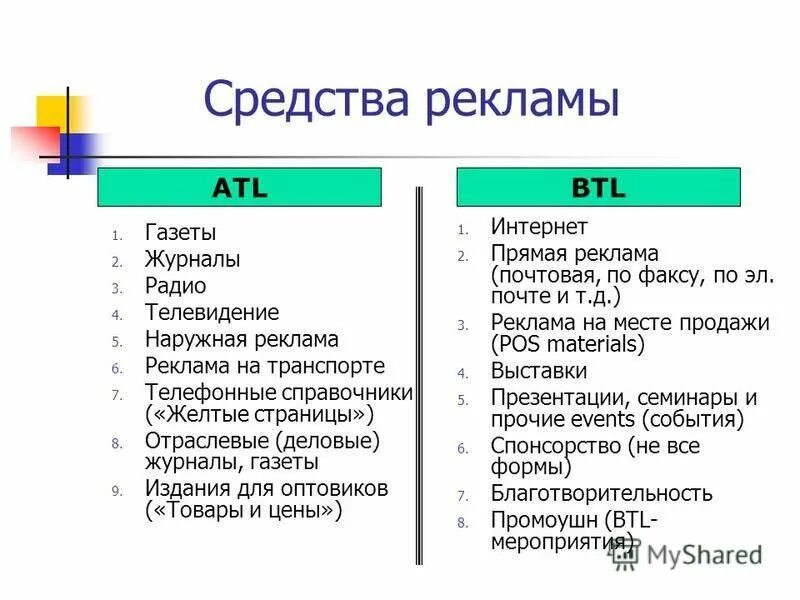 Средства рекламы

ATL

1. Газеты
2. Журналы
3. Радио
4. Телевидение
5. Наружная реклама
6. Реклама на транспорте
7. Телефонные справочники («Желтые страницы»)
8. Отраслевые (деловые) журналы, газеты
9. Издания для оптовиков («Товары и цены»)

BTL

1. Интернет
2. Прямая реклама (почтовая, по факсу, по эл. почте и т.д.)
3. Реклама на месте продажи (POS materials)
4. Выставки
5. Презентации, семинары и прочие events (события)
6. Спонсорство (не все формы)
7. Благотворительность
8. Промоушн (BTL-мероприятия)

MyShared